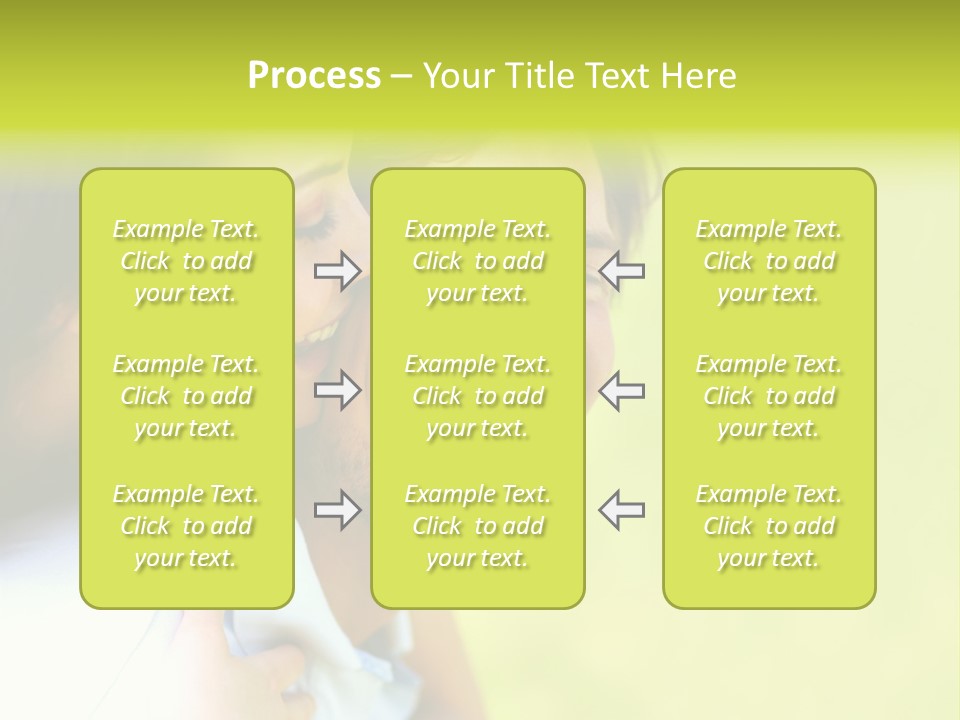 Process – Your Title Text Here

Example Text. Click to add your text.

Example Text. Click to add your text.

Example Text. Click to add your text.

Example Text. Click to add your text.

Example Text. Click to add your text.

Example Text. Click to add your text.

Example Text. Click to add your text.

Example Text. Click to add your text.

Example Text. Click to add your text.